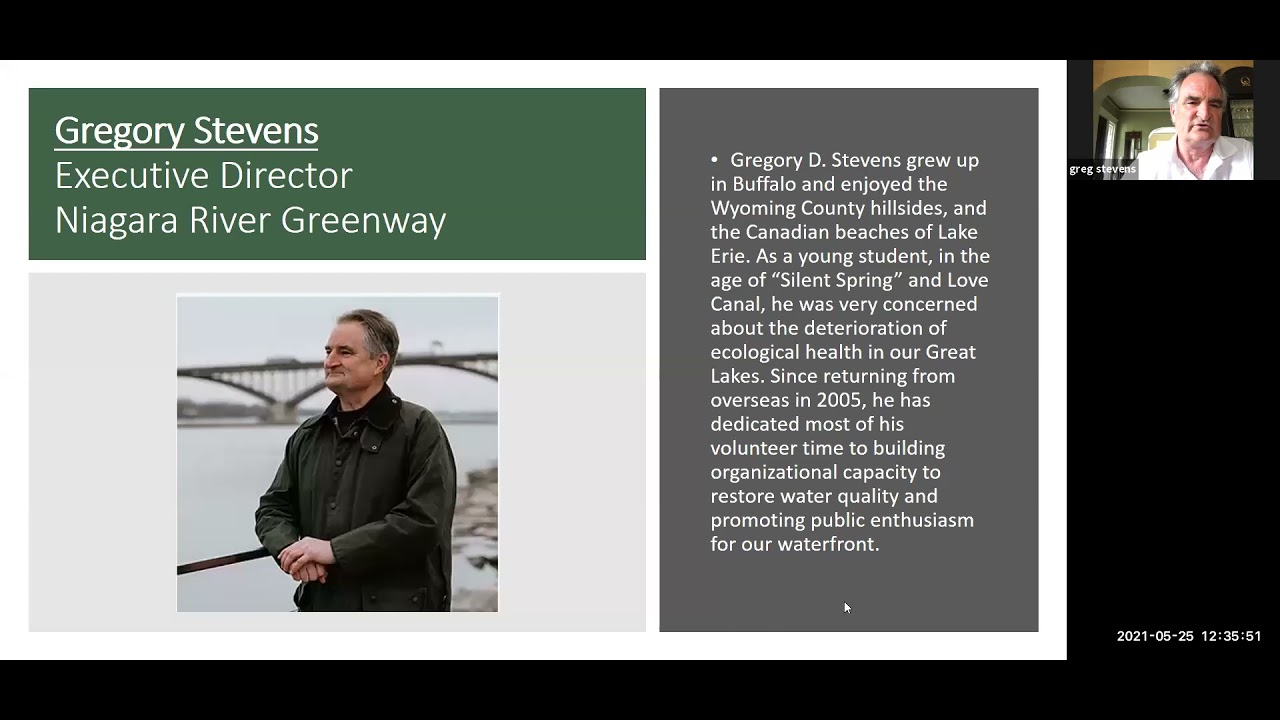 Gregory Stevens
Executive Director
Niagara River Greenway

• Gregory D. Stevens grew up in Buffalo and enjoyed the Wyoming County hillsides, and the Canadian beaches of Lake Erie. As a young student, in the age of "Silent Spring" and Love Canal, he was very concerned about the deterioration of ecological health in our Great Lakes. Since returning from overseas in 2005, he has dedicated most of his volunteer time to building organizational capacity to restore water quality and promoting public enthusiasm for our waterfront.

greg stevens

2021-05-25 12:35:51